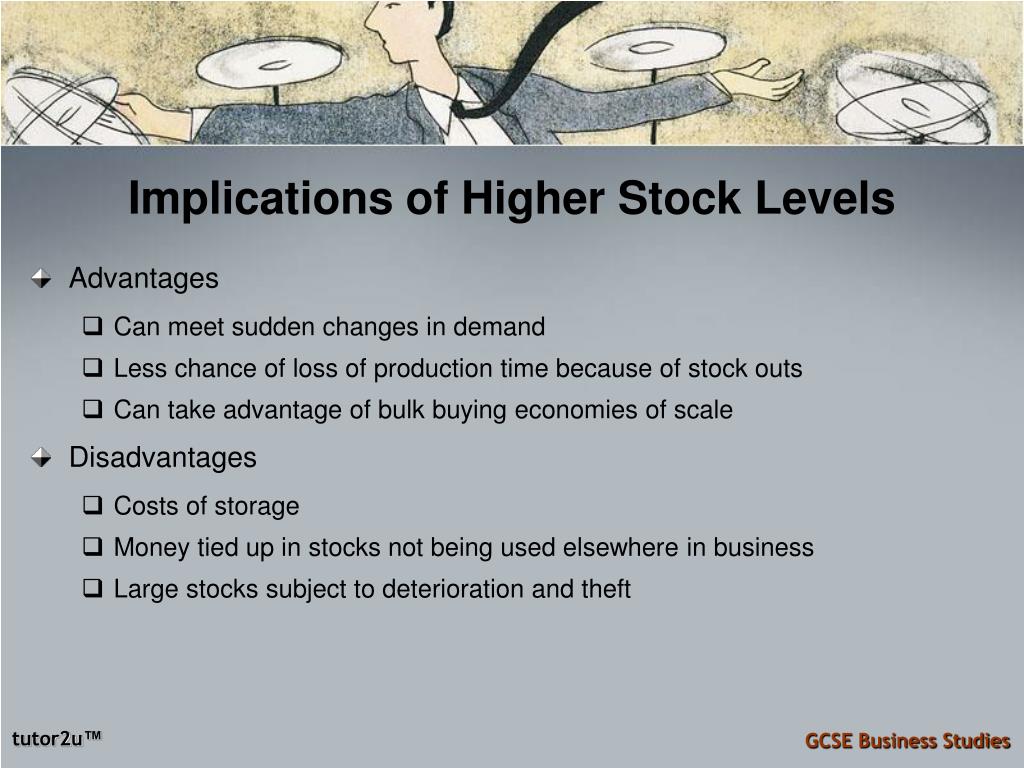 Implications of Higher Stock Levels

Advantages

Can meet sudden changes in demand

Less chance of loss of production time because of stock outs

Can take advantage of bulk buying economies of scale

Disadvantages

Costs of storage

Money tied up in stocks not being used elsewhere in business

Large stocks subject to deterioration and theft

tutor2u™

GCSE Business Studies